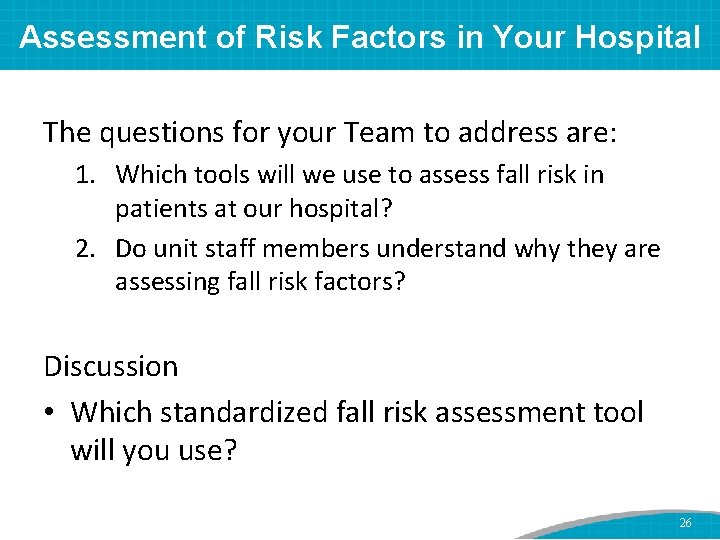 Assessment of Risk Factors in Your Hospital

The questions for your Team to address are:

1. Which tools will we use to assess fall risk in patients at our hospital?
2. Do unit staff members understand why they are assessing fall risk factors?

Discussion

• Which standardized fall risk assessment tool will you use?

26